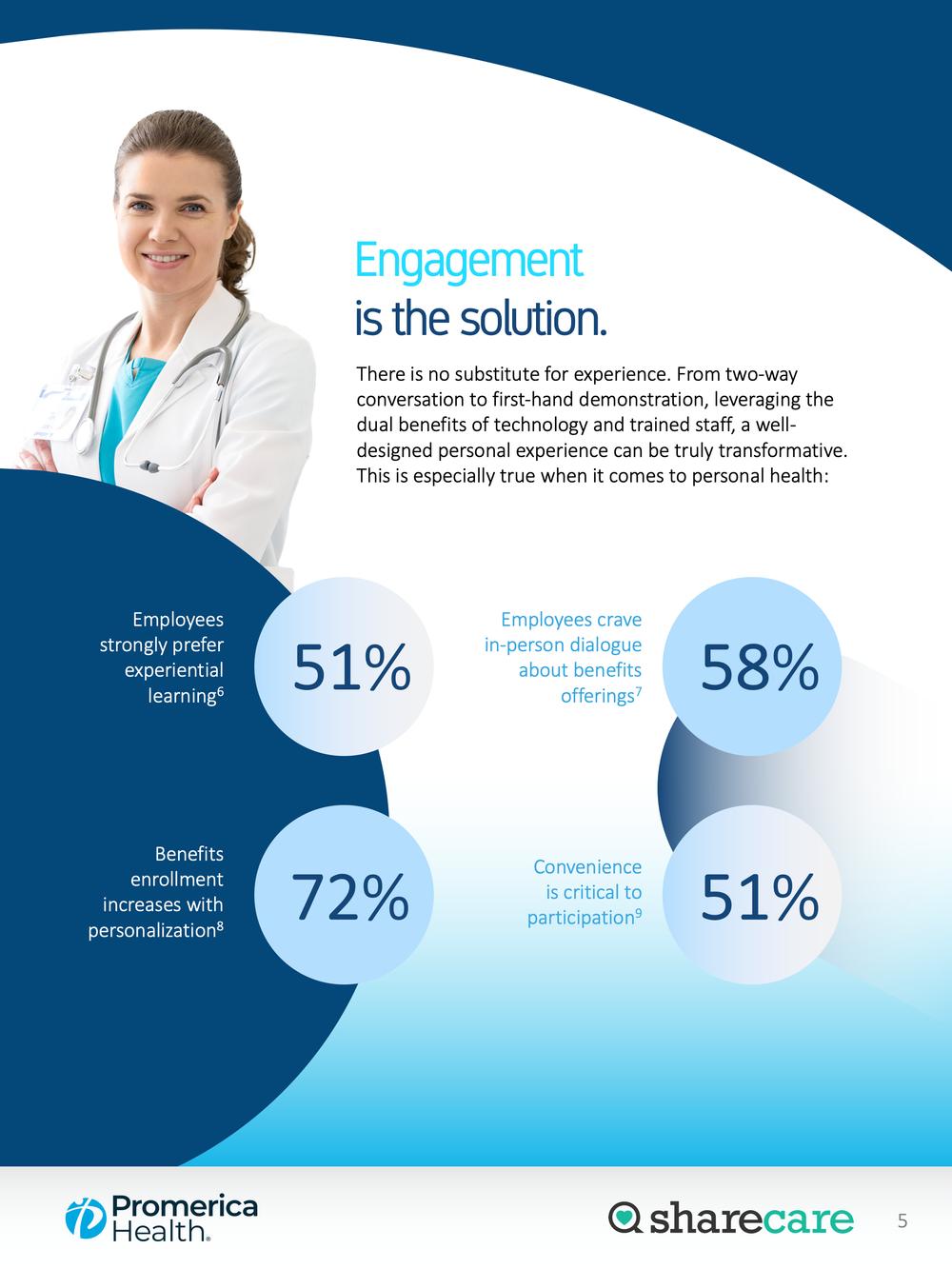 Engagement
is the solution.

There is no substitute for experience. From two-way conversation to first-hand demonstration, leveraging the dual benefits of technology and trained staff, a well-designed personal experience can be truly transformative. This is especially true when it comes to personal health:

Employees strongly prefer experiential learning$^6$

51%

Employees crave in-person dialogue about benefits offerings$^7$

58%

Benefits enrollment increases with personalization$^8$

72%

Convenience is critical to participation$^9$

51%

Promerica Health.

sharecare

5